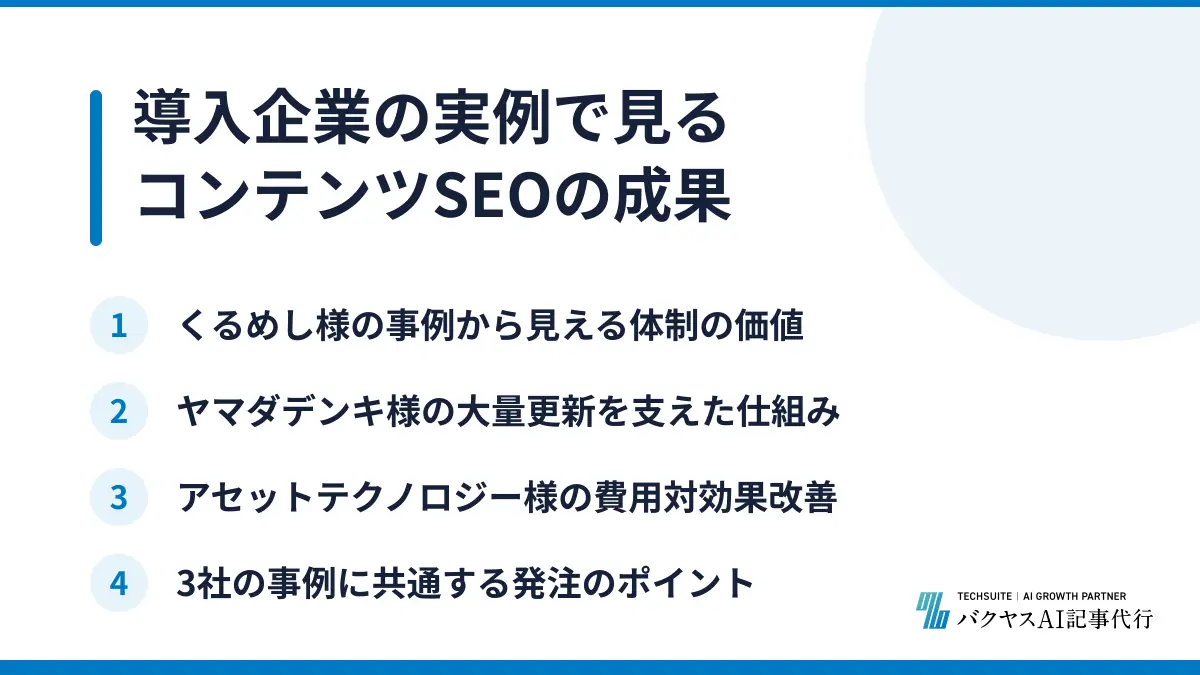 導入企業の実例で見る
コンテンツSEOの成果

1 くるめし様の事例から見える体制の価値

2 ヤマダデンキ様の大量更新を支えた仕組み

3 アセットテクノロジー様の費用対効果改善

4 3社の事例に共通する発注のポイント

TECHSUITE | AI GROWTH PARTNER
バクヤスAI記事代行